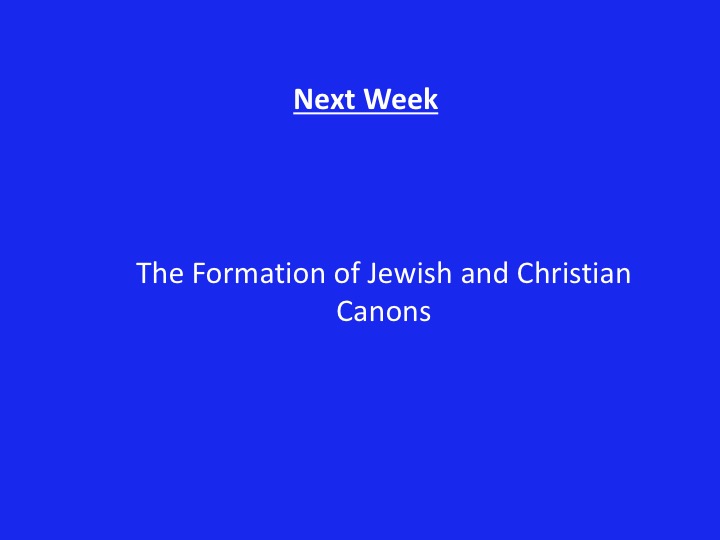 Next Week

The Formation of Jewish and Christian Canons